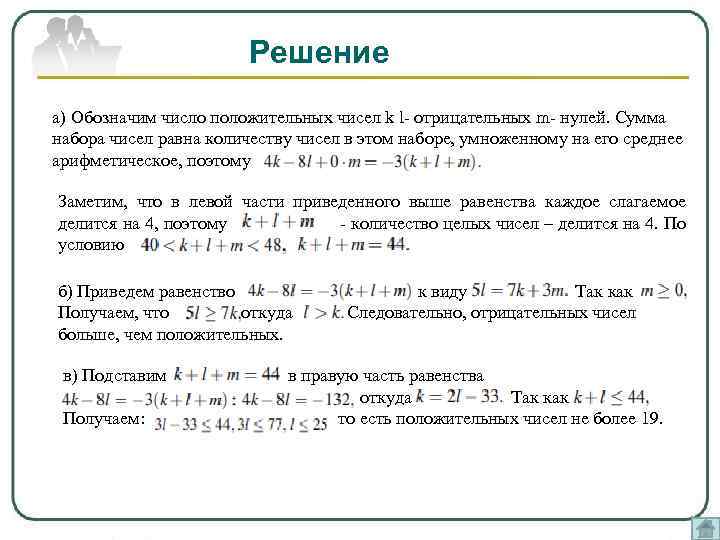 Решение

а) Обозначим число положительных чисел k l- отрицательных m- нулей. Сумма набора чисел равна количеству чисел в этом наборе, умноженному на его среднее арифметическое, поэтому $4k-8l+0\cdot m=-3(k+l+m)$.

Заметим, что в левой части приведенного выше равенства каждое слагаемое делится на 4, поэтому $k+l+m$ - количество целых чисел – делится на 4. По условию $40<k+l+m<48$, $k+l+m=44$.

б) Приведем равенство $4k-8l=-3(k+l+m)$ к виду $5l=7k+3m$. Так как $m\geq 0$, Получаем, что $5l\geq 7k$,откуда $l>k$. Следовательно, отрицательных чисел больше, чем положительных.

в) Подставим $k+l+m=44$ в правую часть равенства $4k-8l=-3(k+l+m)$ : $4k-8l=-132$, откуда $k=2l-33$. Так как $k+l\leq 44$, Получаем: $3l-33\leq 44, 3l\leq 77, l\leq 25$ то есть положительных чисел не более 19.